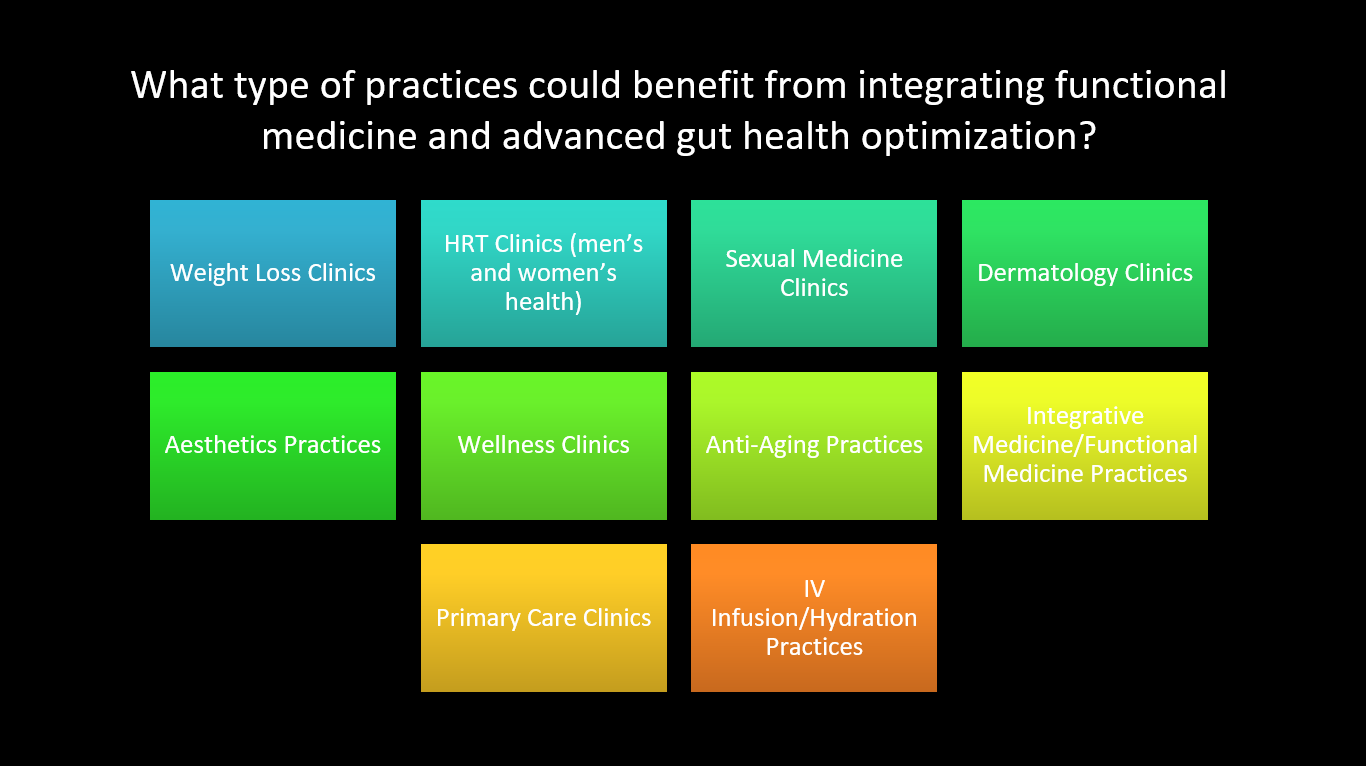 What type of practices could benefit from integrating functional medicine and advanced gut health optimization?

Weight Loss Clinics

HRT Clinics (men’s and women’s health)

Sexual Medicine Clinics

Dermatology Clinics

Aesthetics Practices

Wellness Clinics

Anti-Aging Practices

Integrative Medicine/Functional Medicine Practices

Primary Care Clinics

IV Infusion/Hydration Practices